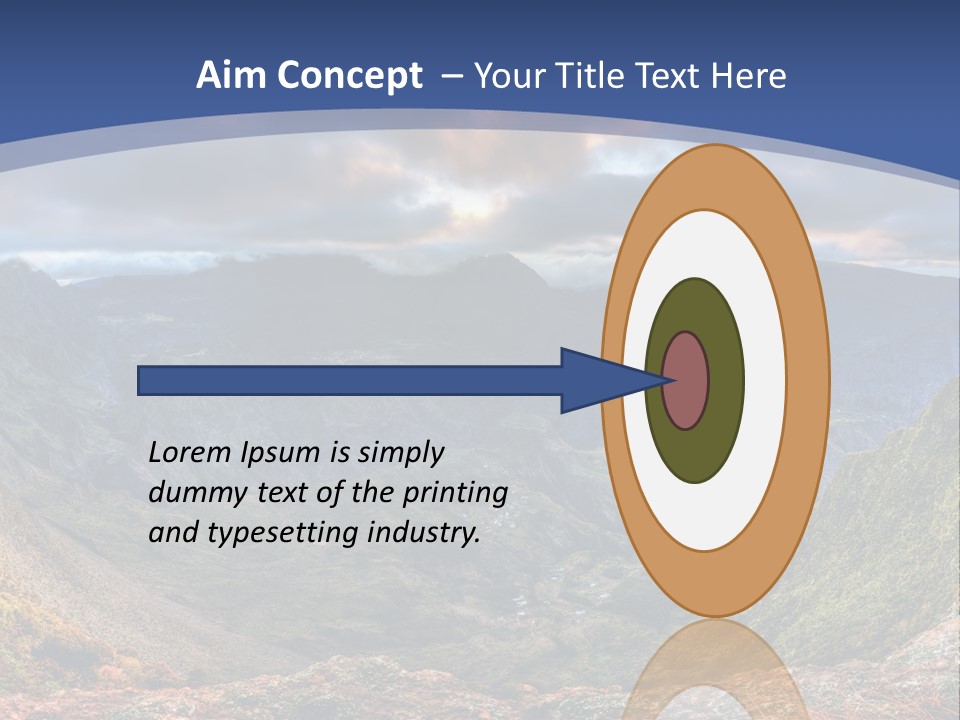 Aim Concept – Your Title Text Here

Lorem Ipsum is simply dummy text of the printing and typesetting industry.